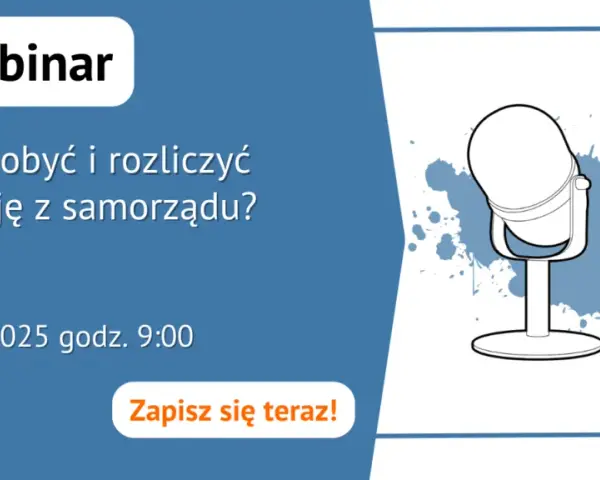 binar

obyć i rozliczyć ję z samorządu?

025 godz. 9:00

Zapisz się teraz!